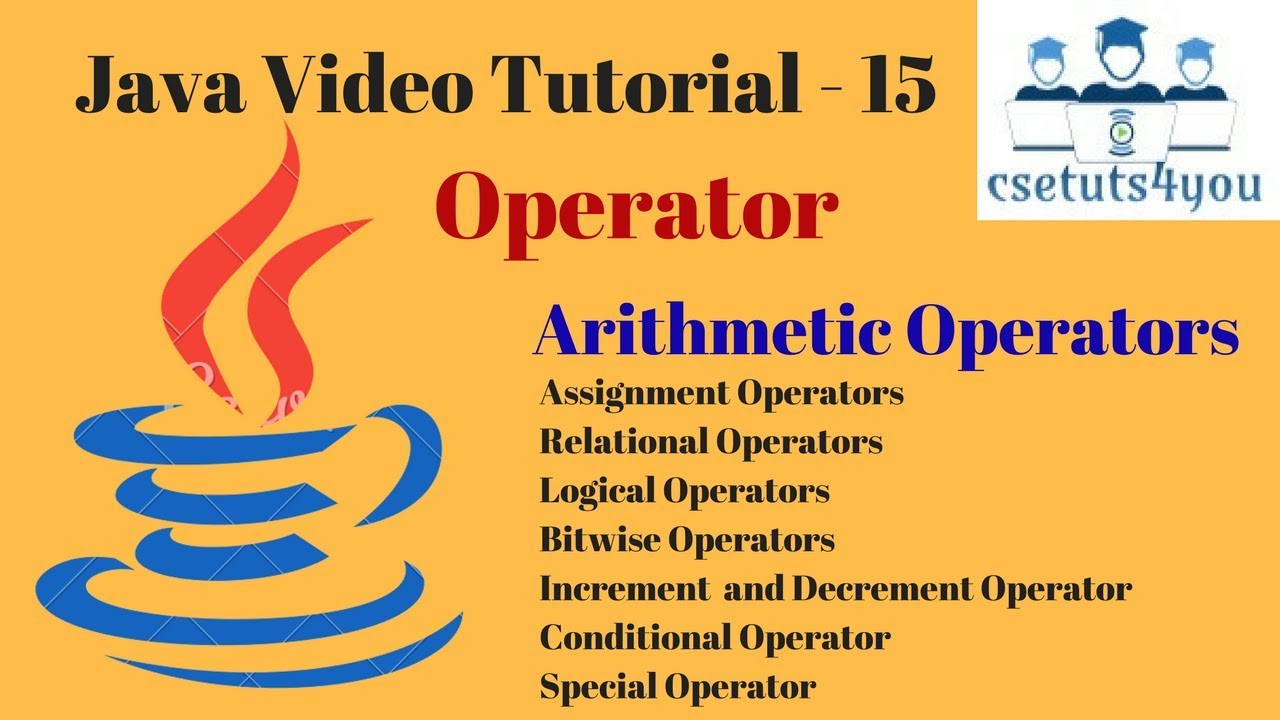 Java Video Tutorial - 15

csetuts4you

Operator

Arithmetic Operators

Assignment Operators
Relational Operators
Logical Operators
Bitwise Operators
Increment and Decrement Operator
Conditional Operator
Special Operator